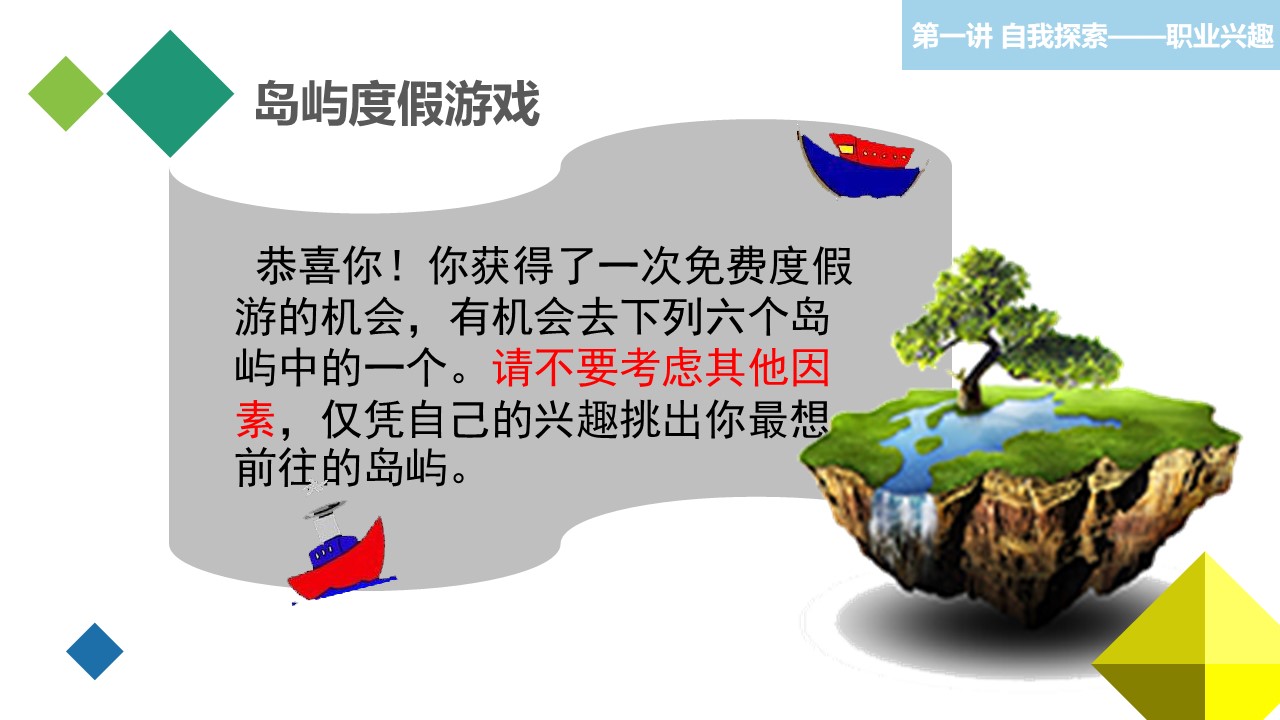 第一讲 自我探索——职业兴趣

岛屿度假游戏

恭喜你！你获得了一次免费度假游的机会，有机会去下列六个岛屿中的一个。请不要考虑其他因素，仅凭自己的兴趣挑出你最想前往的岛屿。